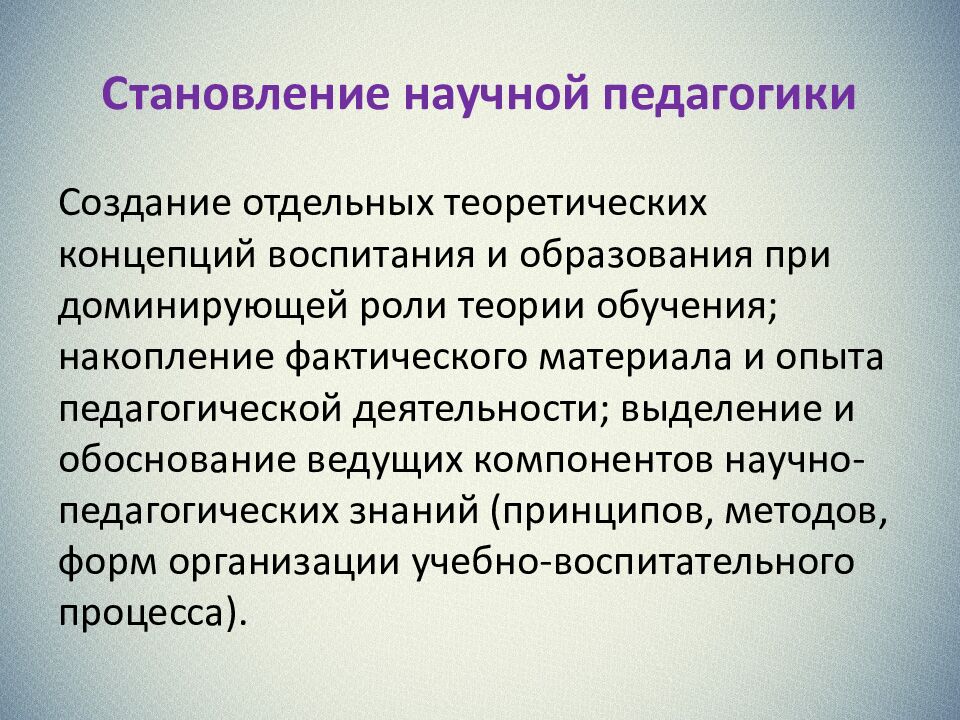 Становление научной педагогики

Создание отдельных теоретических концепций воспитания и образования при доминирующей роли теории обучения; накопление фактического материала и опыта педагогической деятельности; выделение и обоснование ведущих компонентов научно-педагогических знаний (принципов, методов, форм организации учебно-воспитательного процесса).